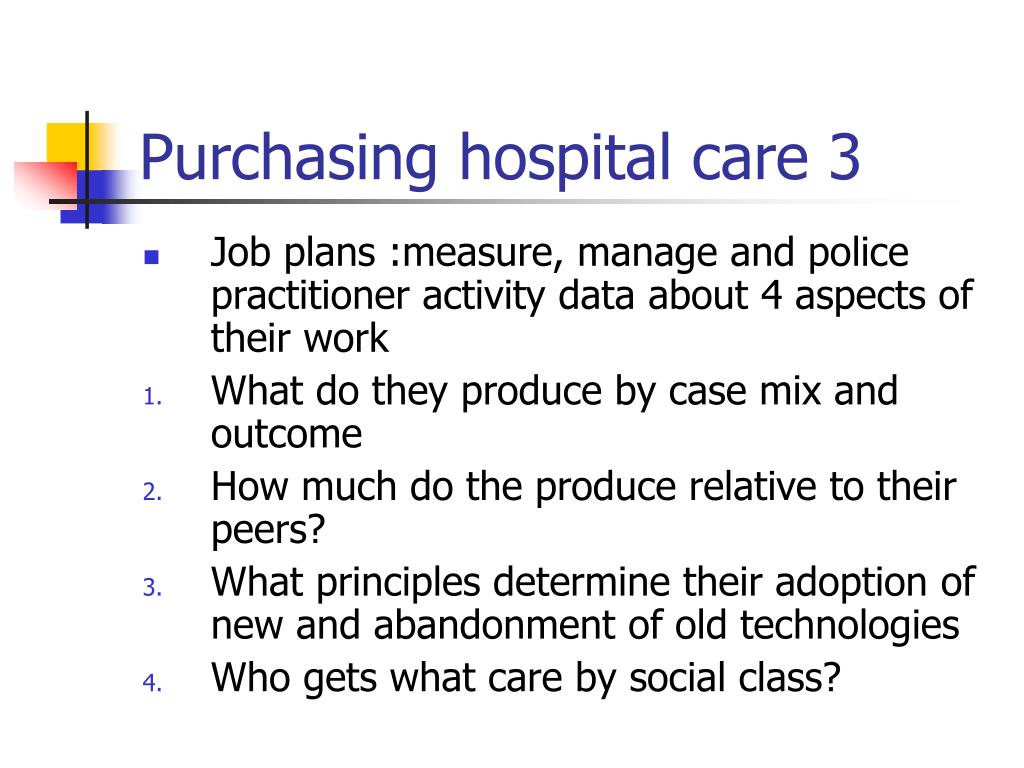 Purchasing hospital care 3

- Job plans :measure, manage and police practitioner activity data about 4 aspects of their work

1. What do they produce by case mix and outcome
2. How much do the produce relative to their peers?
3. What principles determine their adoption of new and abandonment of old technologies
4. Who gets what care by social class?